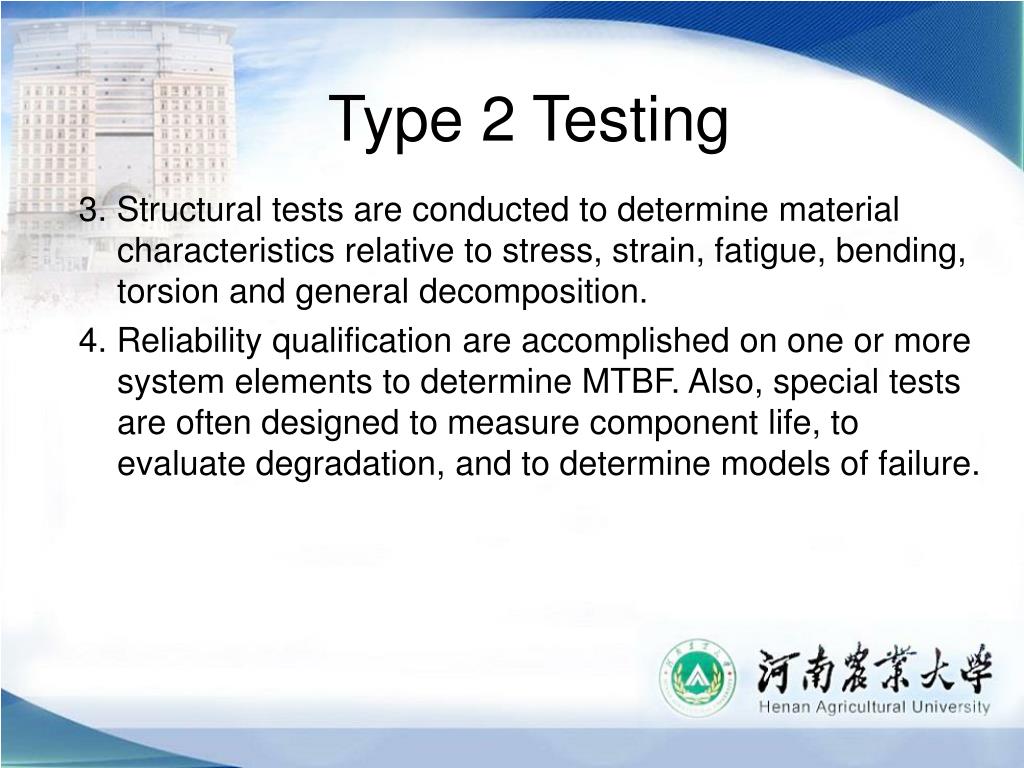 Type 2 Testing

3. Structural tests are conducted to determine material characteristics relative to stress, strain, fatigue, bending, torsion and general decomposition.

4. Reliability qualification are accomplished on one or more system elements to determine MTBF. Also, special tests are often designed to measure component life, to evaluate degradation, and to determine models of failure.

河南農業大學
Henan Agricultural University